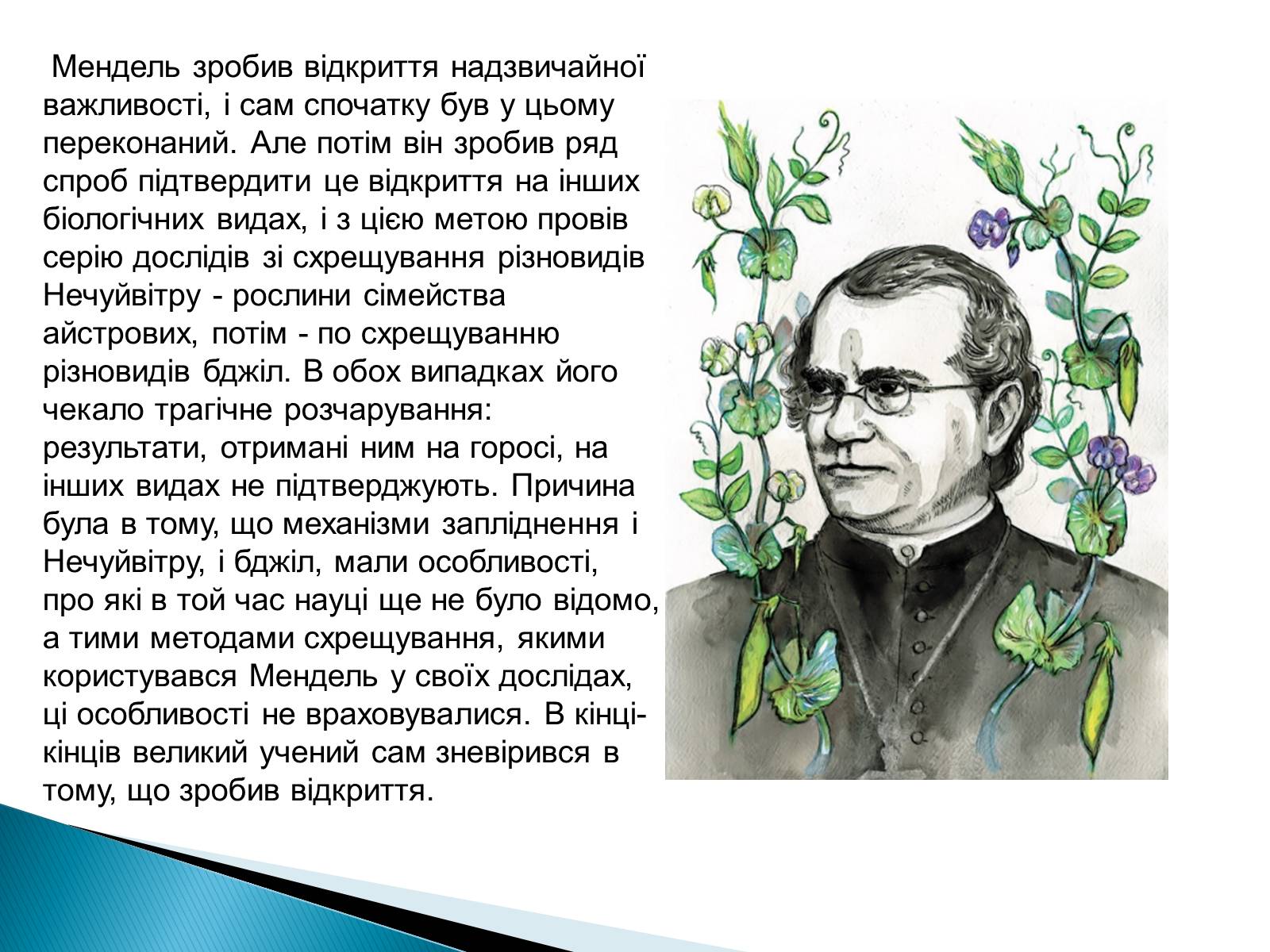 Мендель зробив відкриття надзвичайної важливості, і сам спочатку був у цьому переконаний. Але потім він зробив ряд спроб підтвердити це відкриття на інших біологічних видах, і з цією метою провів серію дослідів зі схрещування різновидів Нечуйвітру - рослини сімейства айстрових, потім - по схрещуванню різновидів бджіл. В обох випадках його чекало трагічне розчарування: результати, отримані ним на горосі, на інших видах не підтверджують. Причина була в тому, що механізми запліднення і Нечуйвітру, і бджіл, мали особливості, про які в той час науці ще не було відомо, а тими методами схрещування, якими користувався Мендель у своїх дослідах, ці особливості не враховувалися. В кінці-кінців великий учений сам зневірився в тому, що зробив відкриття.